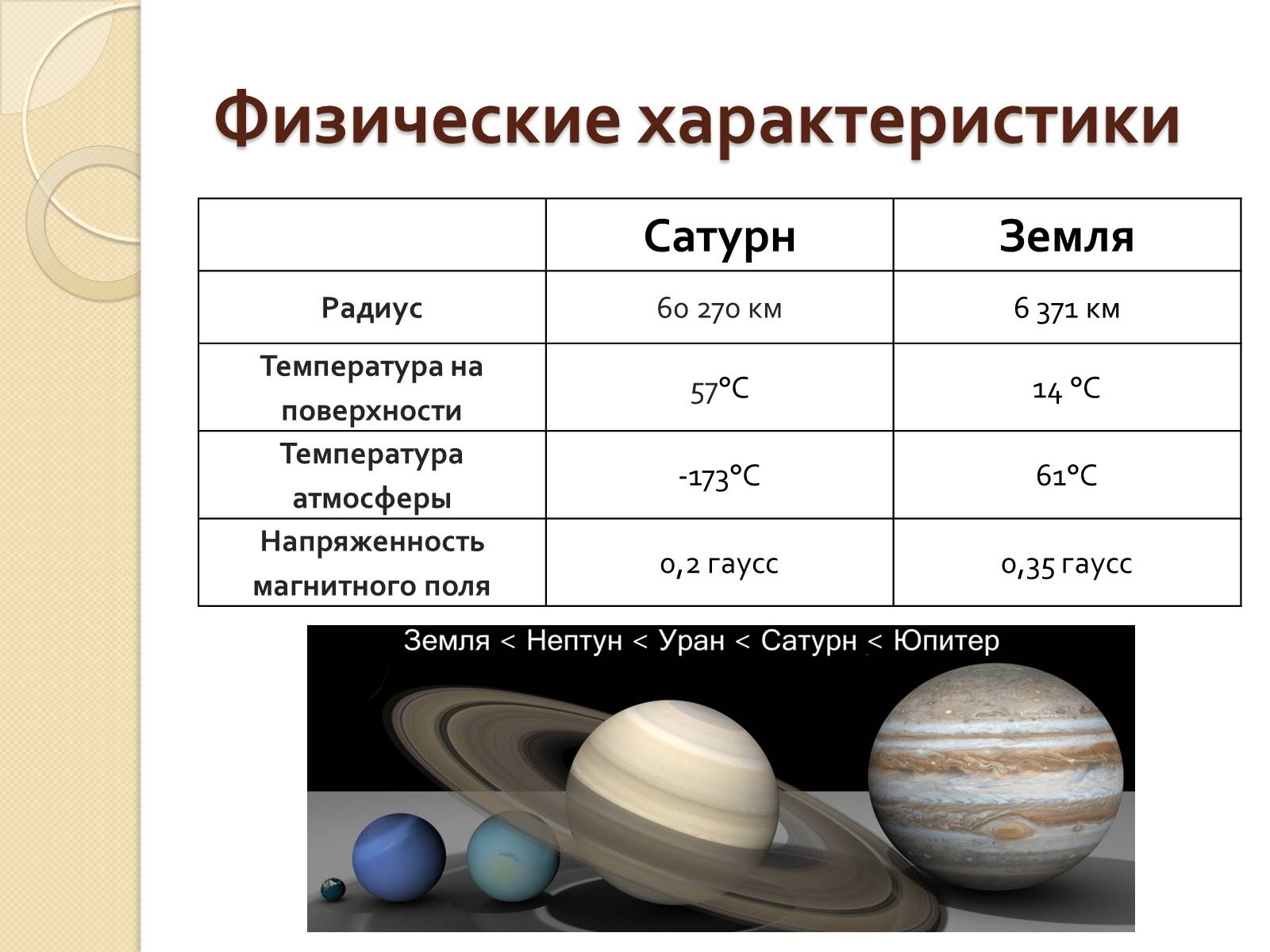 Физические характеристики

| | Сатурн | Земля |
|---|---|---|
| Радиус | 60 270 км | 6 371 км |
| Температура на поверхности | 57°C | 14 °C |
| Температура атмосферы | -173°C | 61°C |
| Напряженность магнитного поля | 0,2 гаусс | 0,35 гаусс |

Земля < Нептун < Уран < Сатурн < Юпитер